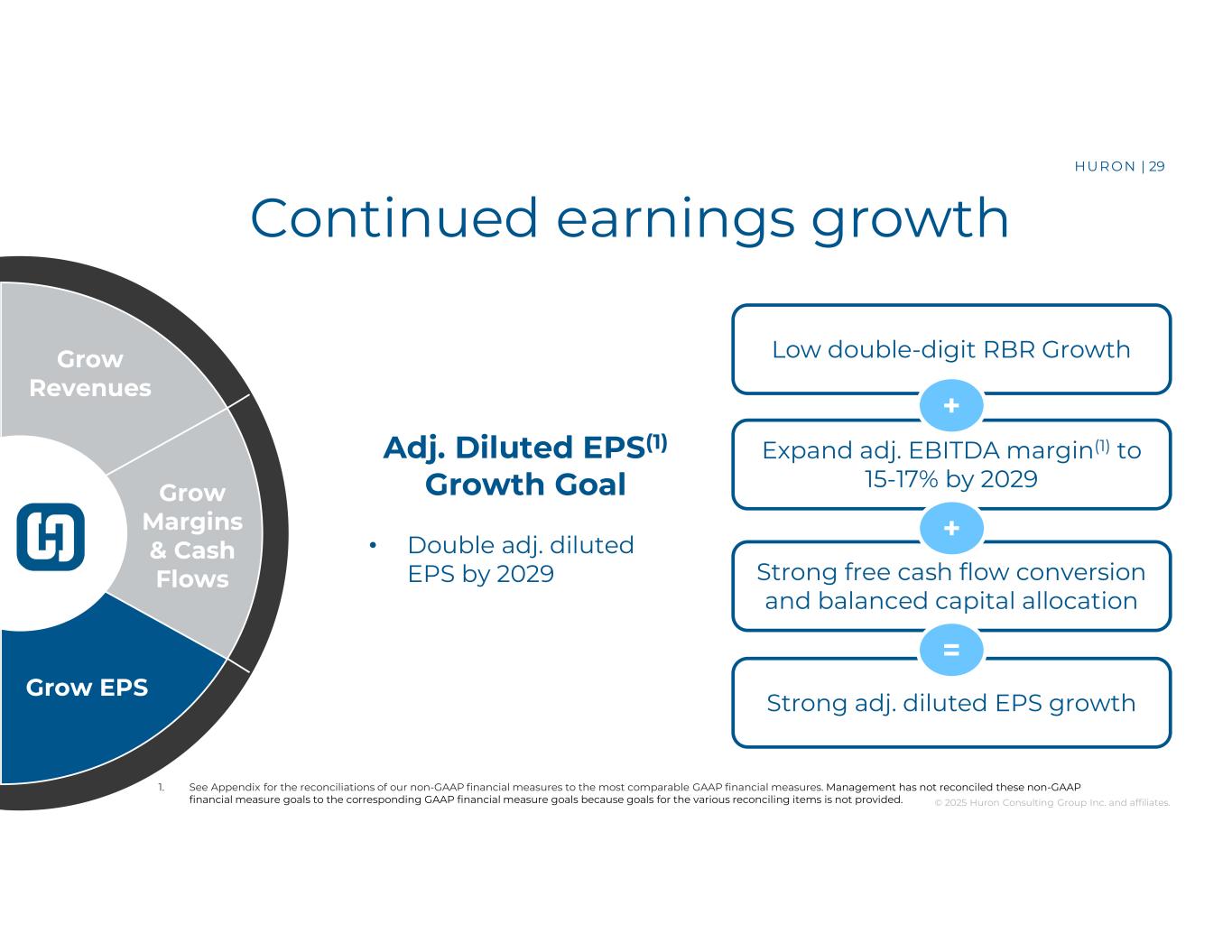 HURON | 29

Continued earnings growth

Grow Revenues

Grow Margins & Cash Flows

Grow EPS

Adj. Diluted EPS$^{(1)}$ Growth Goal

• Double adj. diluted EPS by 2029

Low double-digit RBR Growth

+

Expand adj. EBITDA margin$^{(1)}$ to 15-17% by 2029

+

Strong free cash flow conversion and balanced capital allocation

=

Strong adj. diluted EPS growth

1. See Appendix for the reconciliations of our non-GAAP financial measures to the most comparable GAAP financial measures. Management has not reconciled these non-GAAP financial measure goals to the corresponding GAAP financial measure goals because goals for the various reconciling items is not provided.

© 2025 Huron Consulting Group Inc. and affiliates.